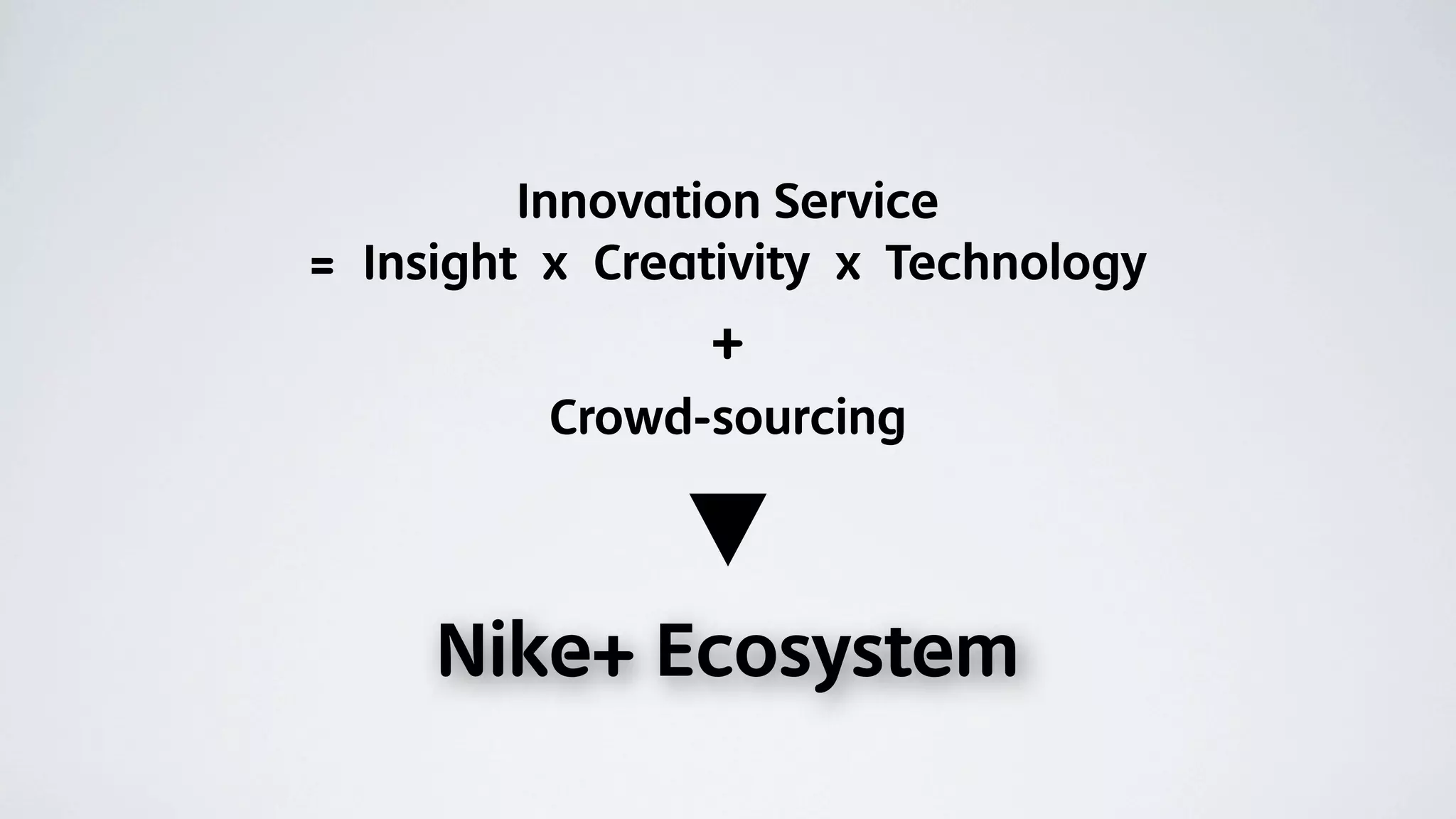 Innovation Service
= Insight x Creativity x Technology

+

Crowd-sourcing

▼

Nike+ Ecosystem